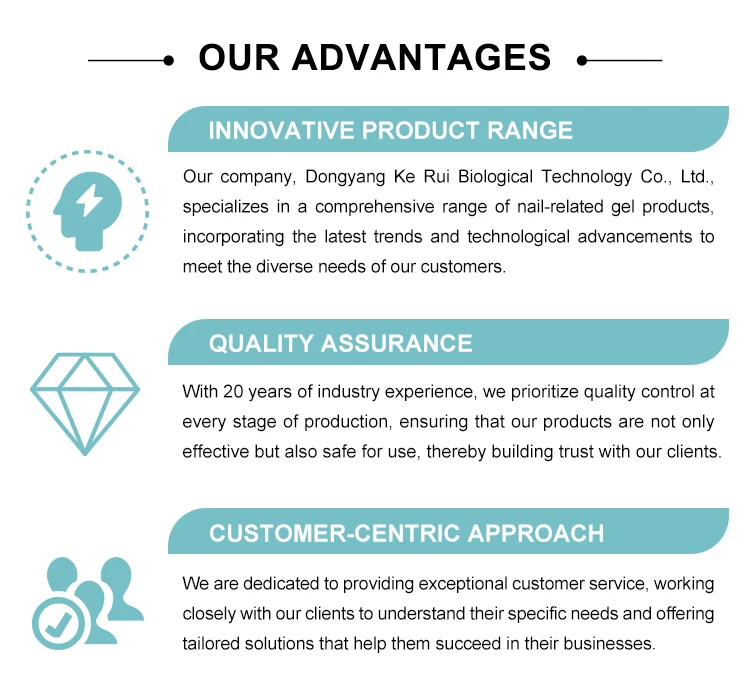 OUR ADVANTAGES

INNOVATIVE PRODUCT RANGE

Our company, Dongyang Ke Rui Biological Technology Co., Ltd., specializes in a comprehensive range of nail-related gel products, incorporating the latest trends and technological advancements to meet the diverse needs of our customers.

QUALITY ASSURANCE

With 20 years of industry experience, we prioritize quality control at every stage of production, ensuring that our products are not only effective but also safe for use, thereby building trust with our clients.

CUSTOMER-CENTRIC APPROACH

We are dedicated to providing exceptional customer service, working closely with our clients to understand their specific needs and offering tailored solutions that help them succeed in their businesses.